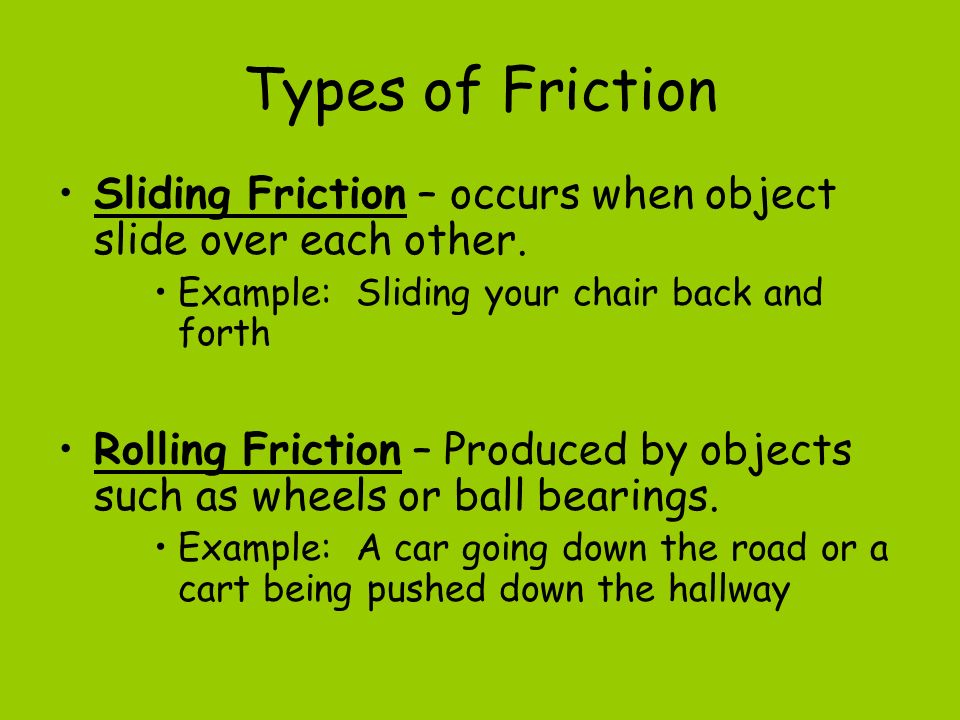 Types of Friction

• Sliding Friction – occurs when object slide over each other.
  • Example: Sliding your chair back and forth

• Rolling Friction – Produced by objects such as wheels or ball bearings.
  • Example: A car going down the road or a cart being pushed down the hallway